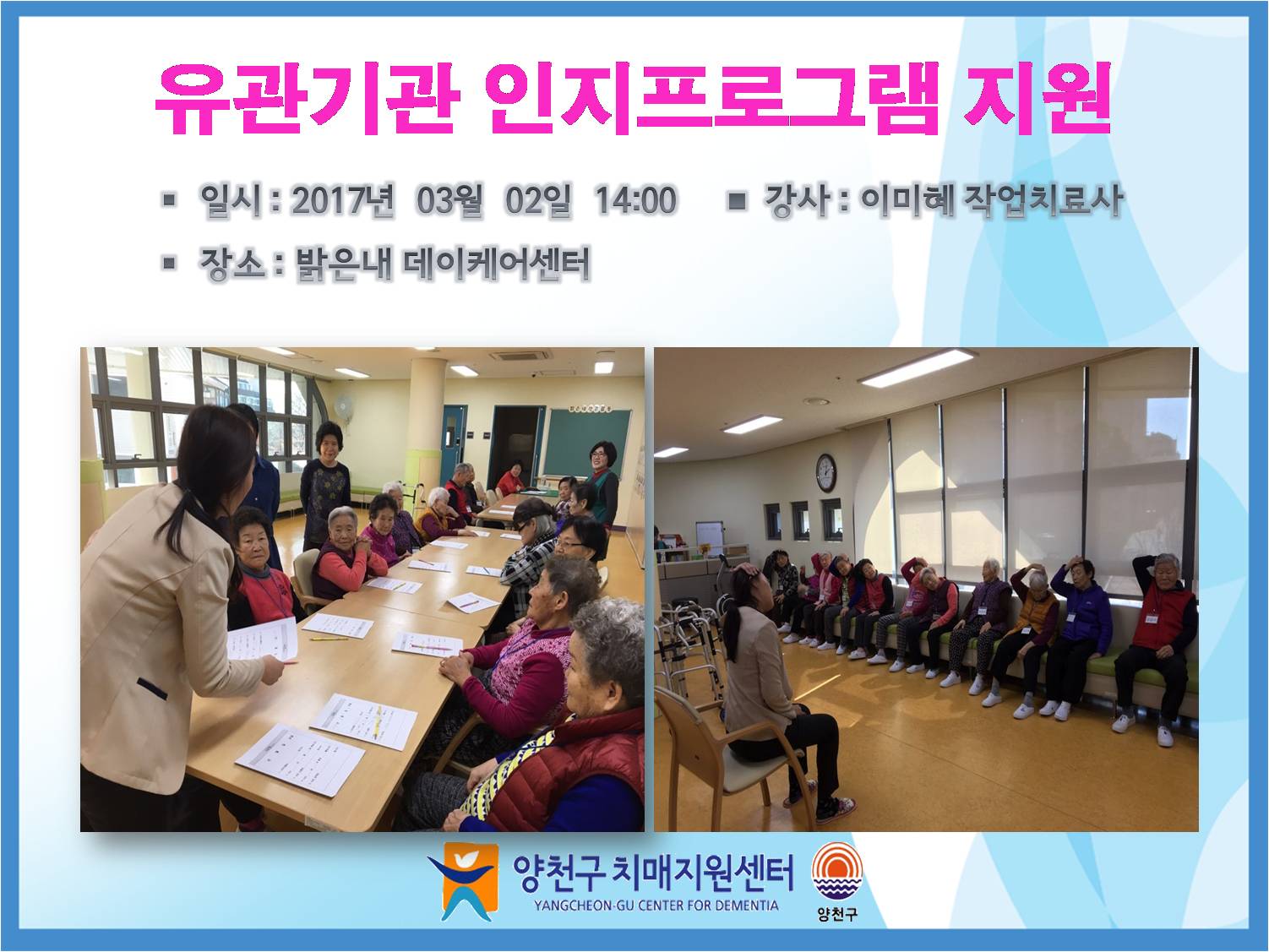 유관기관 인지프로그램 지원

▪ 일시 : 2017년 03월 02일 14:00 ▪ 강사 : 이미혜 작업치료사

▪ 장소 : 밝은내 데이케어센터

양천구 치매지원센터
YANGCHEON-GU CENTER FOR DEMENTIA

양천구